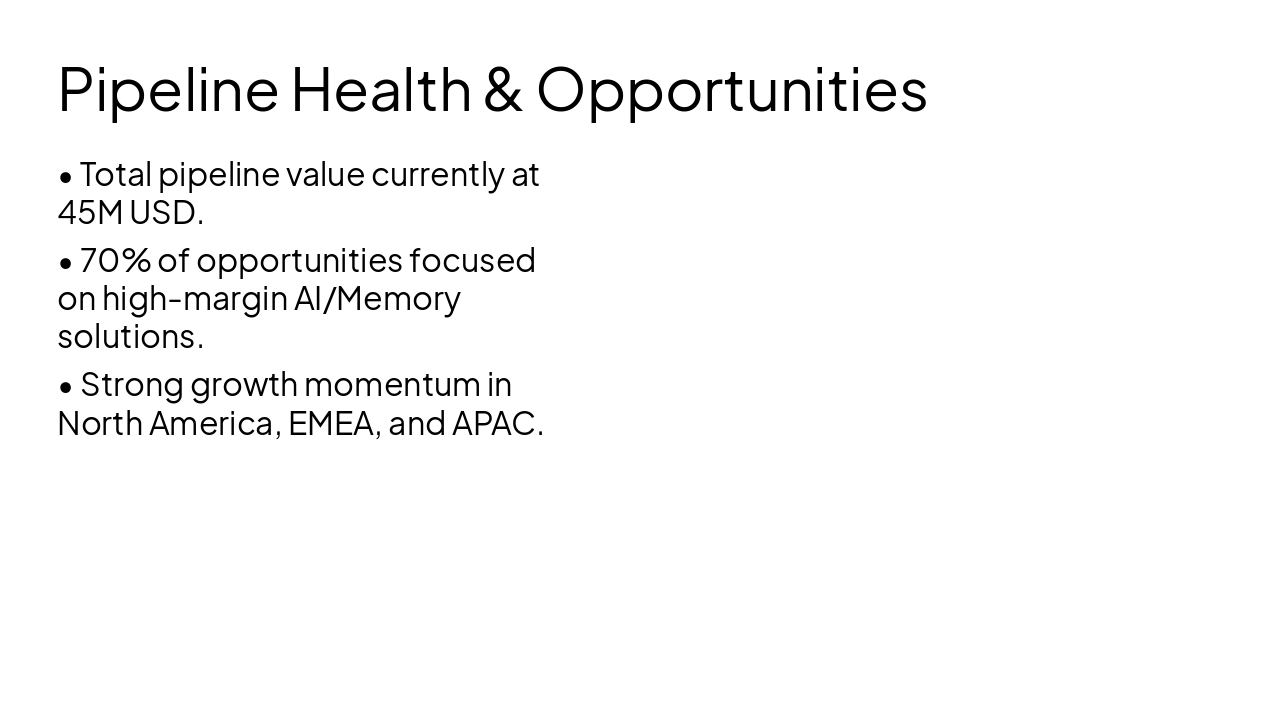 Pipeline Health & Opportunities

• Total pipeline value currently at 45M USD.

• 70% of opportunities focused on high-margin AI/Memory solutions.

• Strong growth momentum in North America, EMEA, and APAC.